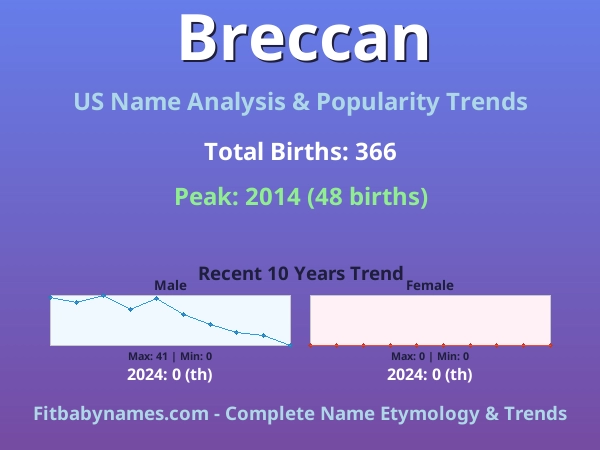 Breccan

US Name Analysis & Popularity Trends

Total Births: 366

Peak: 2014 (48 births)

Recent 10 Years Trend

Male

Max: 41 | Min: 0

2024: 0 (th)

Female

Max: 0 | Min: 0

2024: 0 (th)

Fitbabynames.com - Complete Name Etymology & Trends